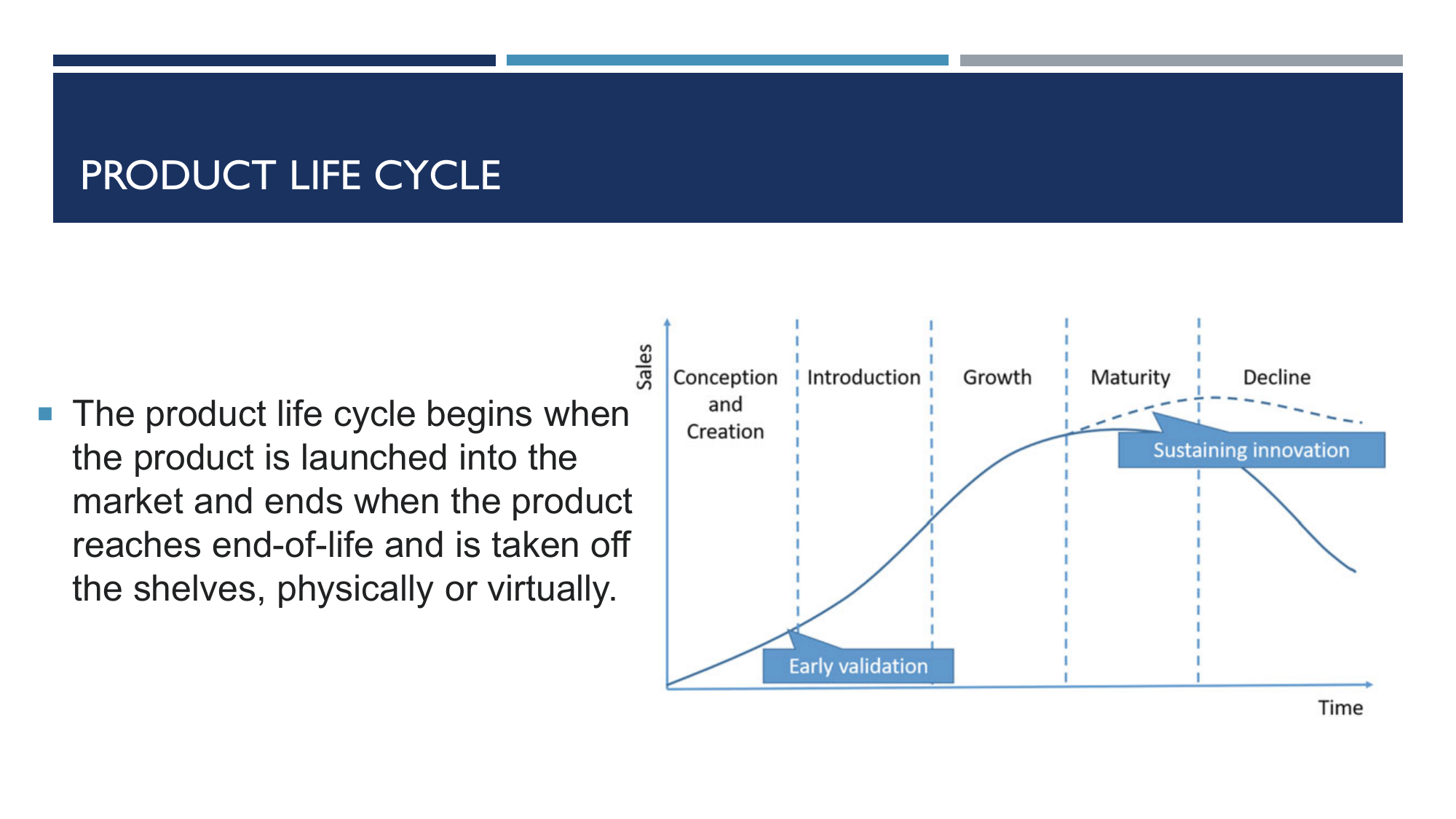 PRODUCT LIFE CYCLE

The product life cycle begins when the product is launched into the market and ends when the product reaches end-of-life and is taken off the shelves, physically or virtually.

Sales

Conception and Creation

Introduction

Growth

Maturity

Decline

Sustaining innovation

Early validation

Time